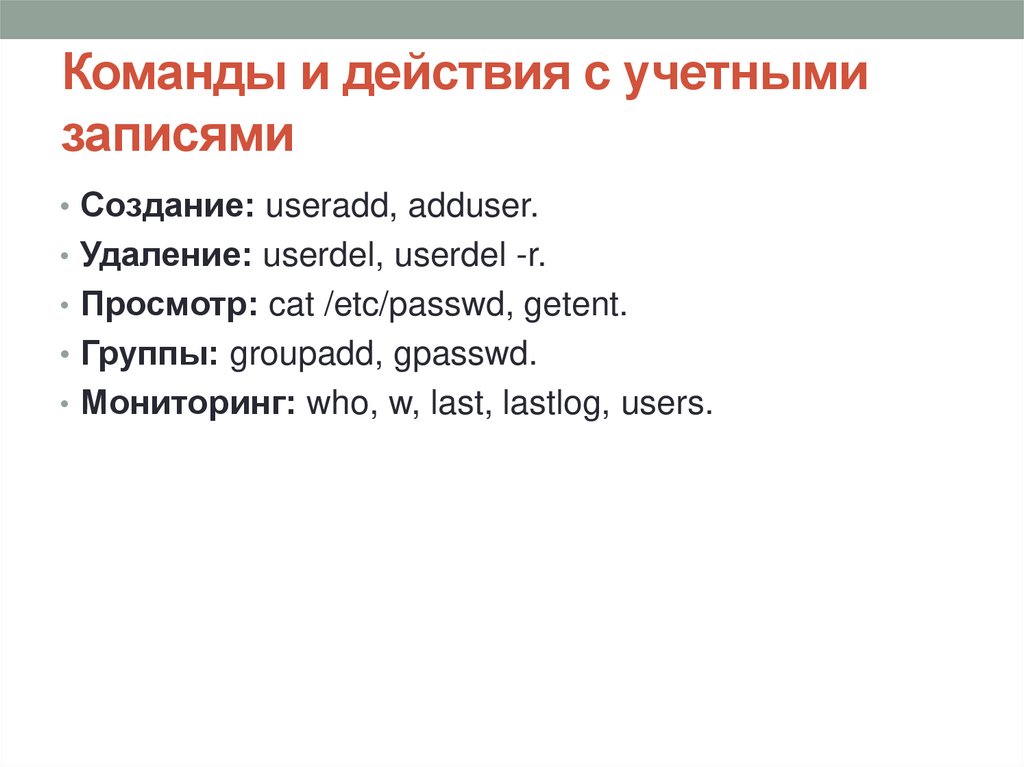 Команды и действия с учетными записями

• Создание: useradd, adduser.
• Удаление: userdel, userdel -r.
• Просмотр: cat /etc/passwd, getent.
• Группы: groupadd, gpasswd.
• Мониторинг: who, w, last, lastlog, users.